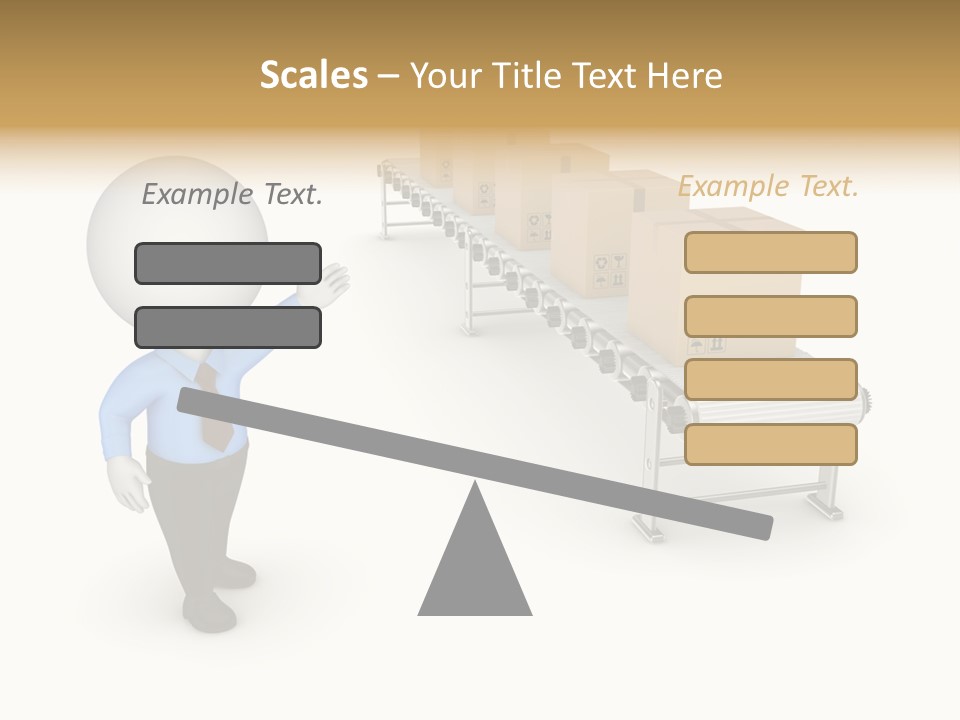 Scales – Your Title Text Here

Example Text.

Example Text.